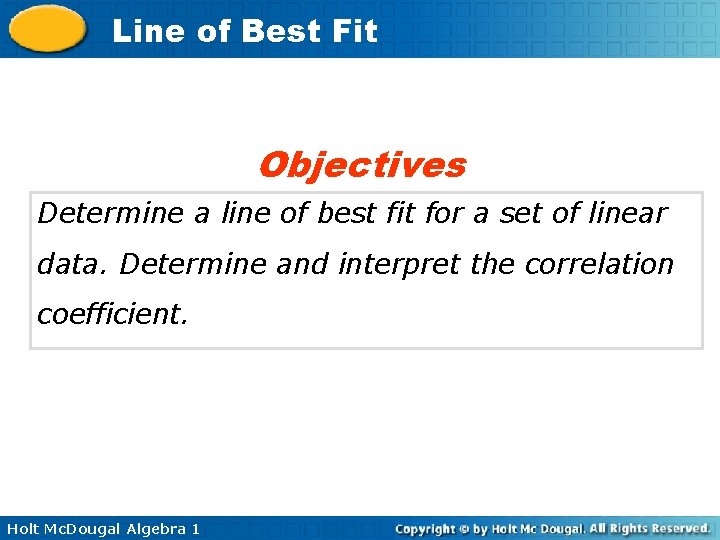 Line of Best Fit

Objectives

Determine a line of best fit for a set of linear data. Determine and interpret the correlation coefficient.

Holt McDougal Algebra 1

Copyright © by Holt Mc Dougal. All Rights Reserved.